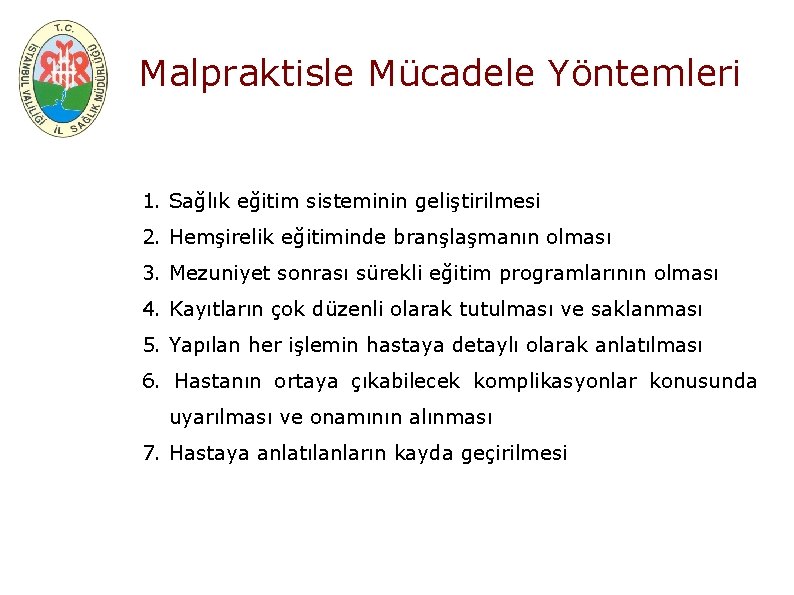 T.C.
İSTANBUL VALİLİĞİ İL SAĞLIK MÜDÜRLÜĞÜ

Malpraktisle Mücadele Yöntemleri

1. Sağlık eğitim sisteminin geliştirilmesi
2. Hemşirelik eğitiminde branşlaşmanın olması
3. Mezuniyet sonrası sürekli eğitim programlarının olması
4. Kayıtların çok düzenli olarak tutulması ve saklanması
5. Yapılan her işlemin hastaya detaylı olarak anlatılması
6. Hastanın ortaya çıkabilecek komplikasyonlar konusunda uyarılması ve onamının alınması
7. Hastaya anlatılanların kayda geçirilmesi